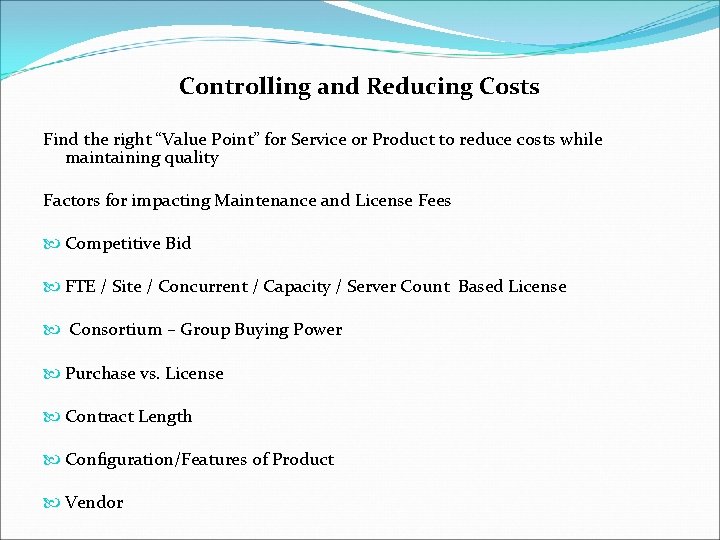 Controlling and Reducing Costs

Find the right “Value Point” for Service or Product to reduce costs while maintaining quality

Factors for impacting Maintenance and License Fees

Competitive Bid

FTE / Site / Concurrent / Capacity / Server Count Based License

Consortium – Group Buying Power

Purchase vs. License

Contract Length

Configuration/Features of Product

Vendor